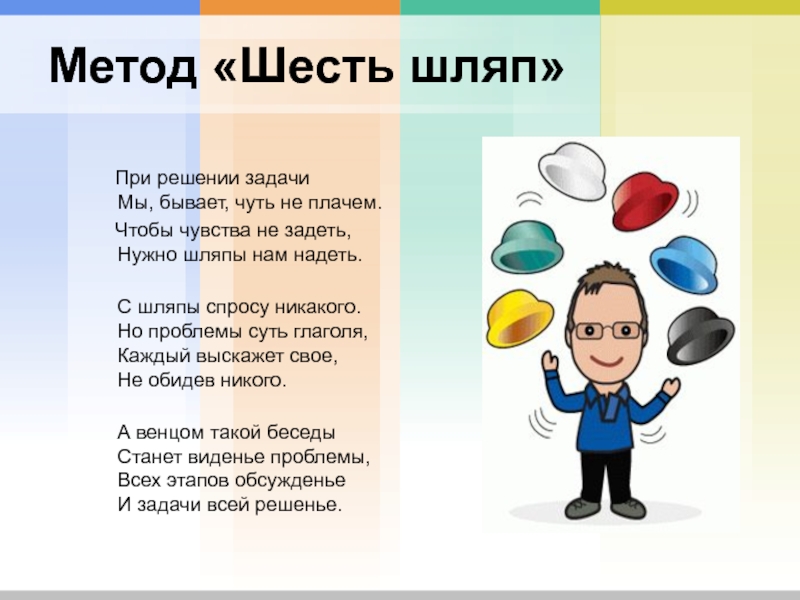 Метод «Шесть шляп»

При решении задачи
Мы, бывает, чуть не плачем.
Чтобы чувства не задеть,
Нужно шляпы нам надеть.

С шляпы спросу никакого.
Но проблемы суть глаголя,
Каждый выскажет свое,
Не обидев никого.

А венцом такой беседы
Станет виденье проблемы,
Всех этапов обсужденье
И задачи всей решенье.